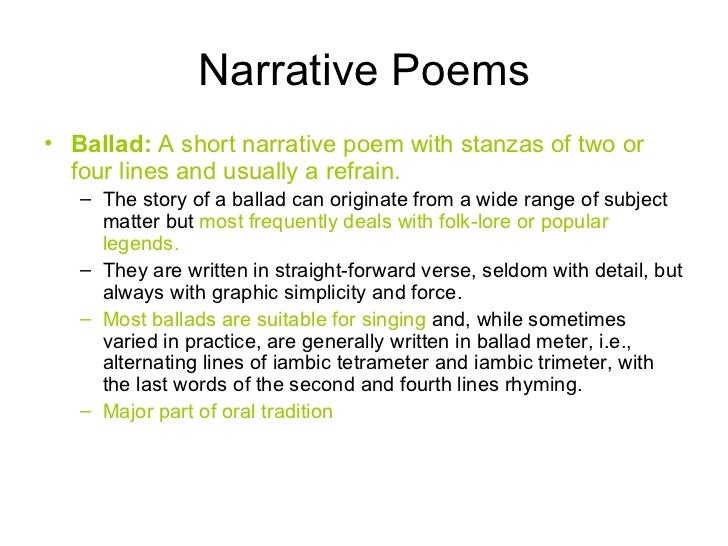 Narrative Poems

• Ballad: A short narrative poem with stanzas of two or four lines and usually a refrain.
– The story of a ballad can originate from a wide range of subject matter but most frequently deals with folk-lore or popular legends.
– They are written in straight-forward verse, seldom with detail, but always with graphic simplicity and force.
– Most ballads are suitable for singing and, while sometimes varied in practice, are generally written in ballad meter, i.e., alternating lines of iambic tetrameter and iambic trimeter, with the last words of the second and fourth lines rhyming.
– Major part of oral tradition